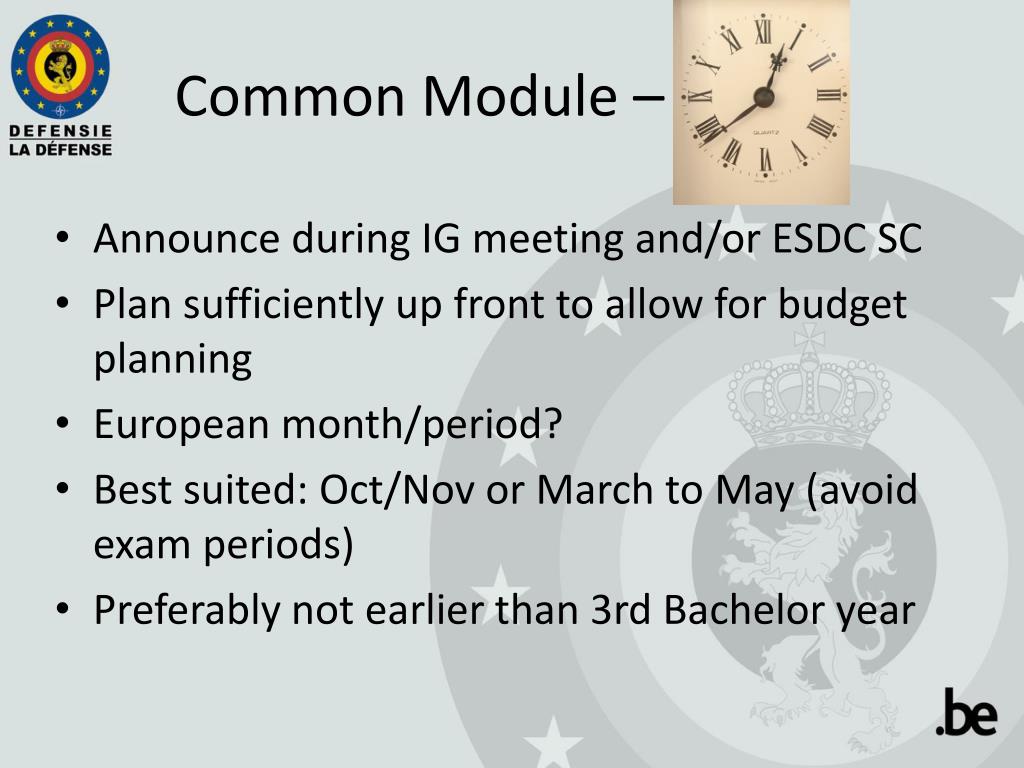 DEFENSIE
LA DÉFENSE

Common Module –

XII I II III IIII V VI VII VIII IX X XI
QUARTZ

• Announce during IG meeting and/or ESDC SC
• Plan sufficiently up front to allow for budget planning
• European month/period?
• Best suited: Oct/Nov or March to May (avoid exam periods)
• Preferably not earlier than 3rd Bachelor year

.be